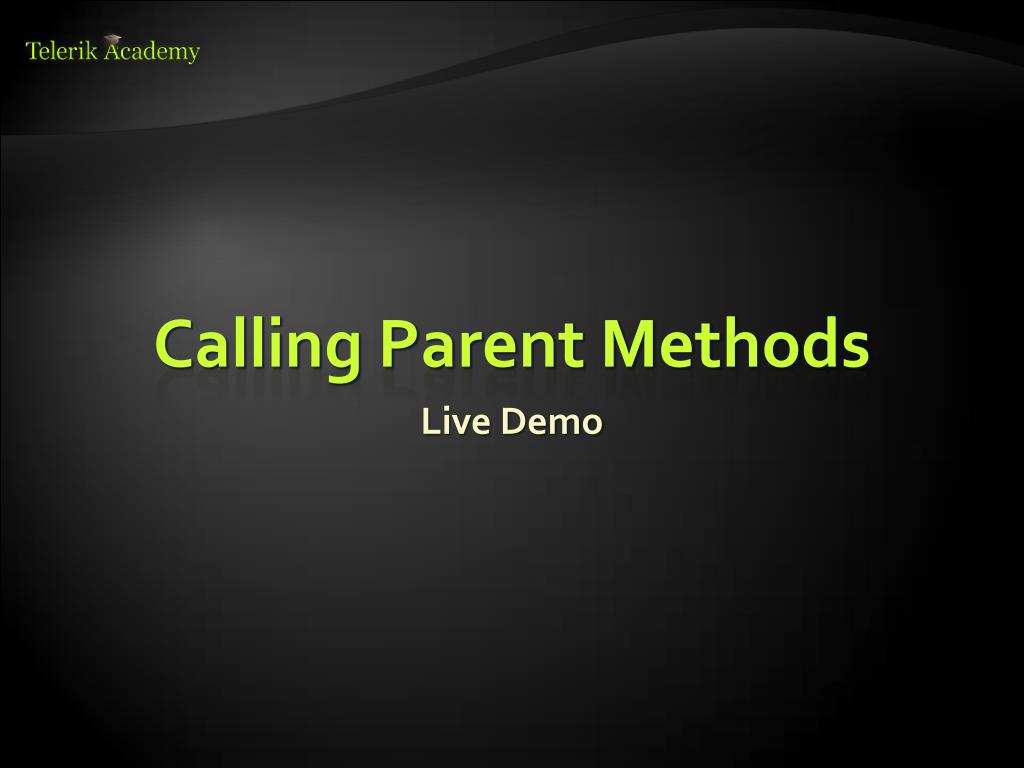 Telerik Academy

Calling Parent Methods

Live Demo